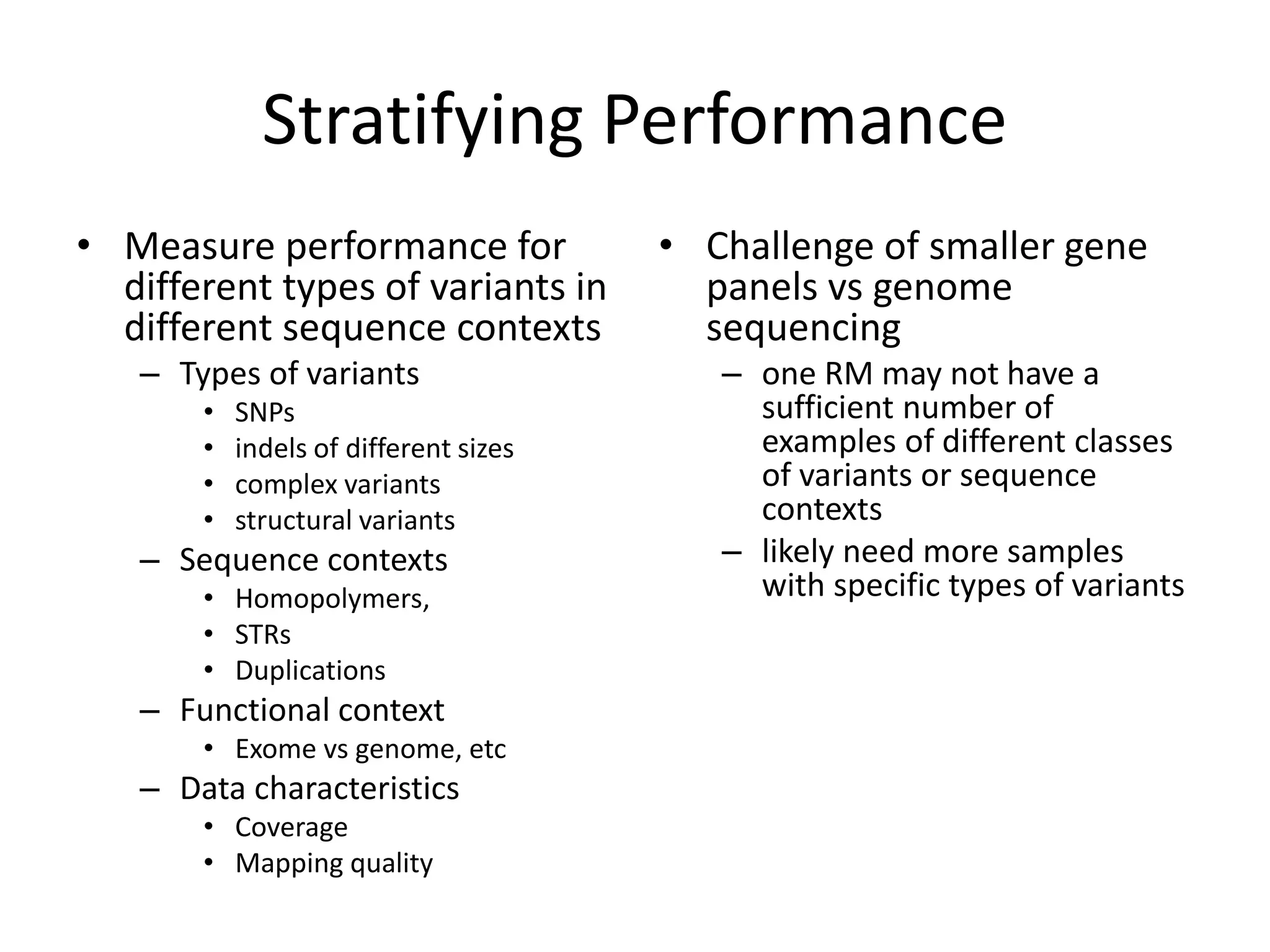 Stratifying Performance

• Measure performance for different types of variants in different sequence contexts
  – Types of variants
    • SNPs
    • indels of different sizes
    • complex variants
    • structural variants
  – Sequence contexts
    • Homopolymers,
    • STRs
    • Duplications
  – Functional context
    • Exome vs genome, etc
  – Data characteristics
    • Coverage
    • Mapping quality

• Challenge of smaller gene panels vs genome sequencing
  – one RM may not have a sufficient number of examples of different classes of variants or sequence contexts
  – likely need more samples with specific types of variants